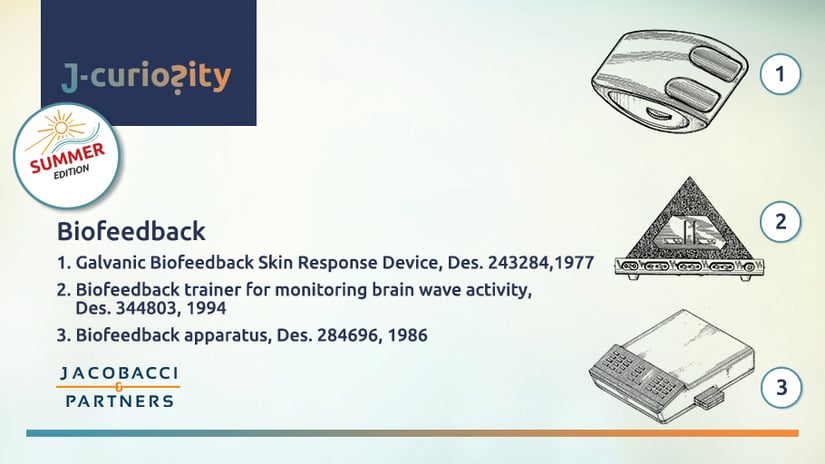 J-curiosity

SUMMER EDITION

Biofeedback

1. Galvanic Biofeedback Skin Response Device, Des. 243284,1977
2. Biofeedback trainer for monitoring brain wave activity, Des. 344803, 1994
3. Biofeedback apparatus, Des. 284696, 1986

JACOBACCI & PARTNERS

1

2

3